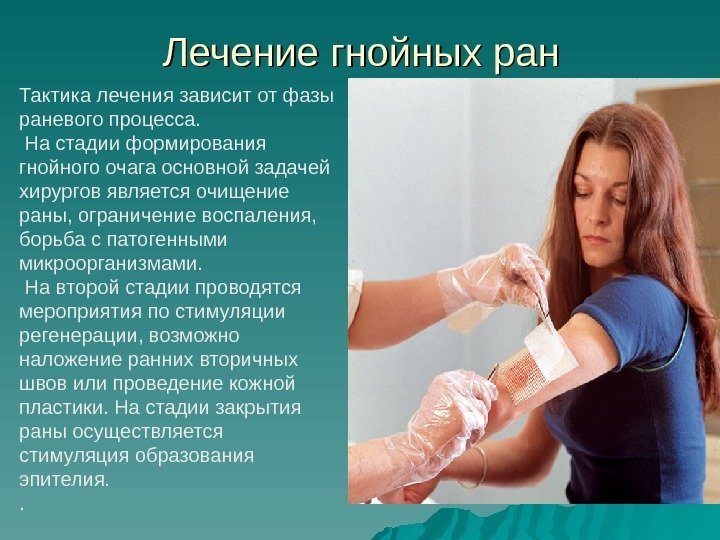 Лечение гнойных ран

Тактика лечения зависит от фазы раневого процесса.
На стадии формирования гнойного очага основной задачей хирургов является очищение раны, ограничение воспаления, борьба с патогенными микроорганизмами.
На второй стадии проводятся мероприятия по стимуляции регенерации, возможно наложение ранних вторичных швов или проведение кожной пластики. На стадии закрытия раны осуществляется стимуляция образования эпителия.
.